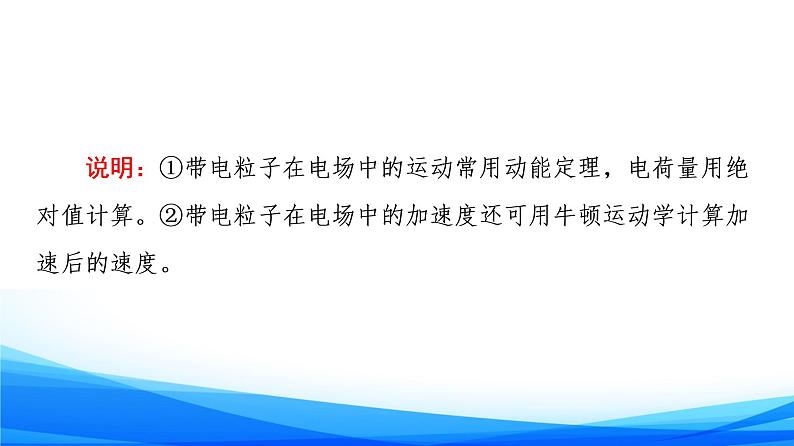 说明：①带电粒子在电场中的运动常用动能定理，电荷量用绝对值计算。②带电粒子在电场中的加速度还可用牛顿运动学计算加速后的速度。